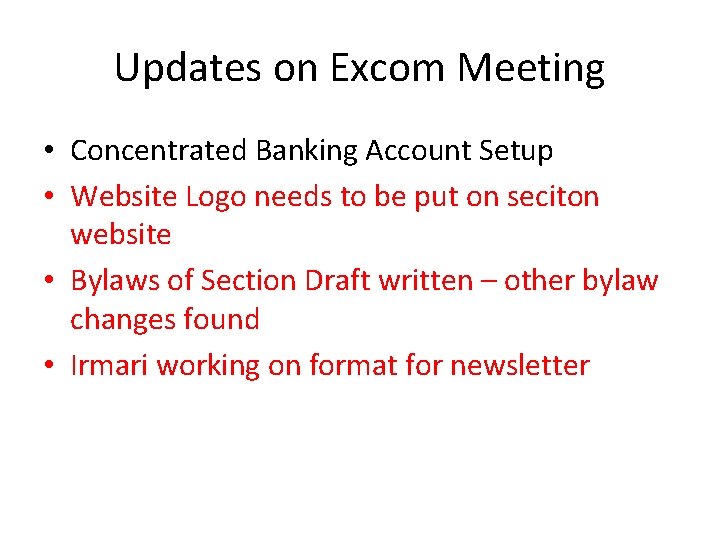 Updates on Excom Meeting

• Concentrated Banking Account Setup
• Website Logo needs to be put on seciton website
• Bylaws of Section Draft written – other bylaw changes found
• Irmari working on format for newsletter